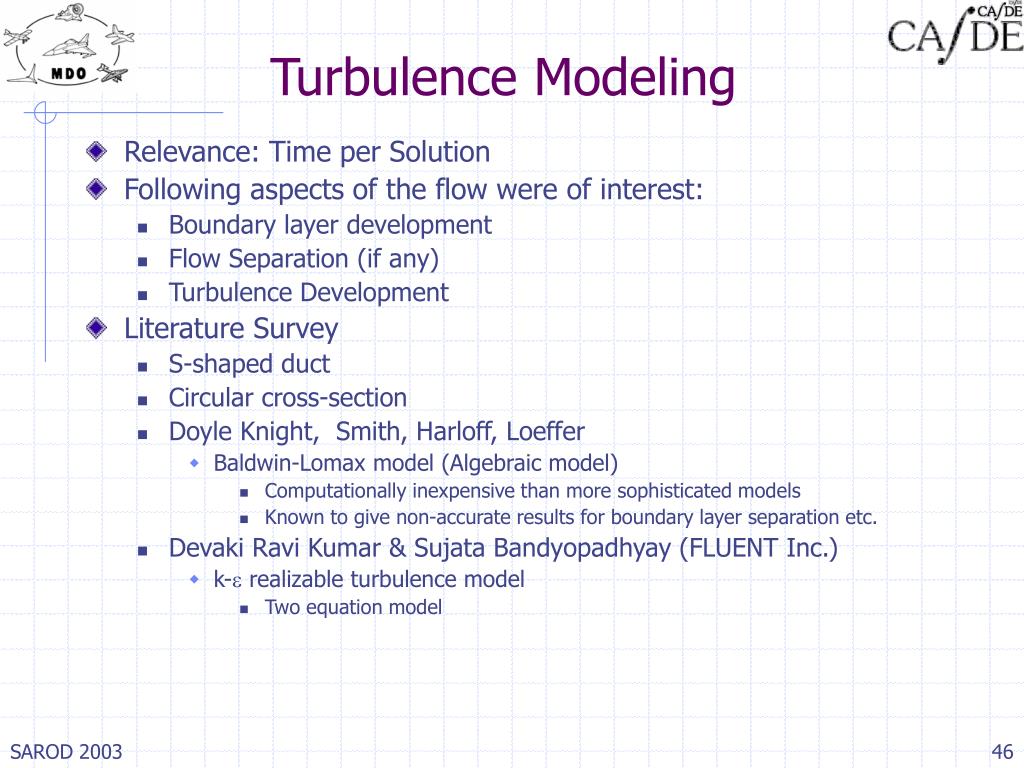 MDO

CA/DE

Turbulence Modeling

Relevance: Time per Solution

Following aspects of the flow were of interest:

Boundary layer development

Flow Separation (if any)

Turbulence Development

Literature Survey

S-shaped duct

Circular cross-section

Doyle Knight, Smith, Harloff, Loeffer

Baldwin-Lomax model (Algebraic model)

Computationally inexpensive than more sophisticated models

Known to give non-accurate results for boundary layer separation etc.

Devaki Ravi Kumar & Sujata Bandyopadhyay (FLUENT Inc.)

k-$\varepsilon$ realizable turbulence model

Two equation model

SAROD 2003

46